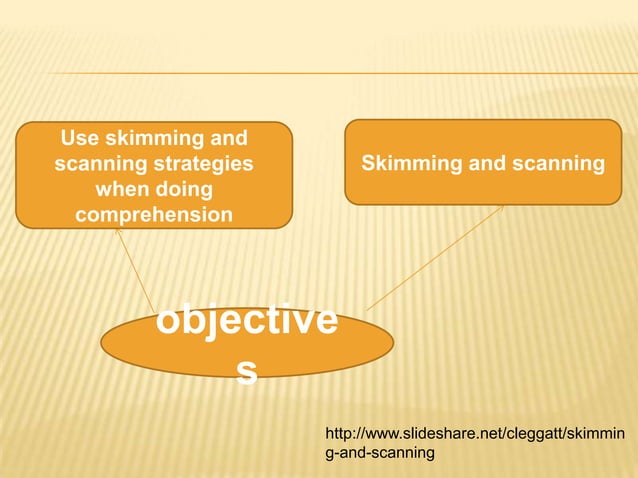 Use skimming and scanning strategies when doing comprehension

Skimming and scanning

objectives

http://www.slideshare.net/cleggatt/skimming-and-scanning